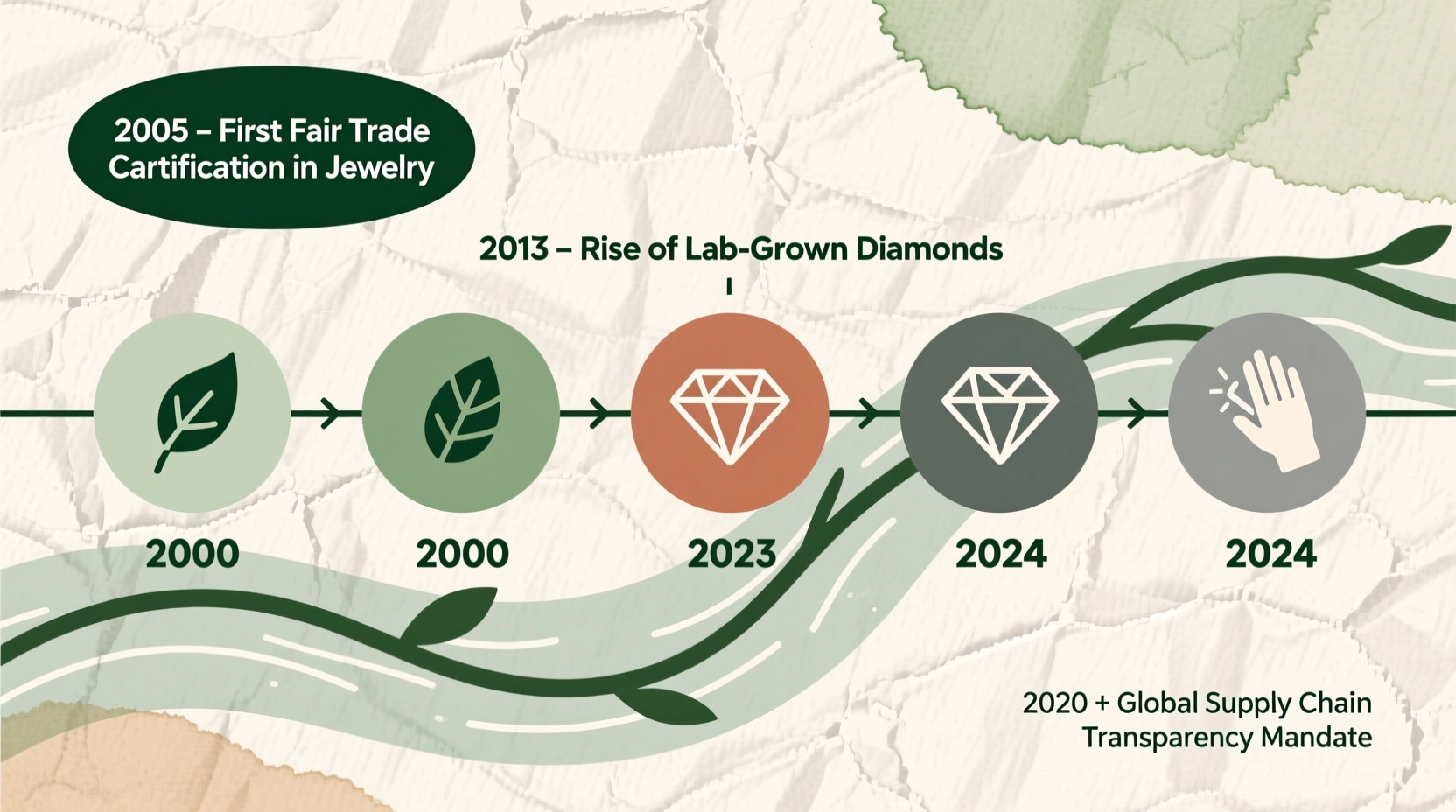 2005 – First Fair Trade Cartification in Jewelry

2013 – Rise of Lab-Grown Diamonds

2000

2000

2023

2024

2024

2020 + Global Supply Chain Transparency Mandate